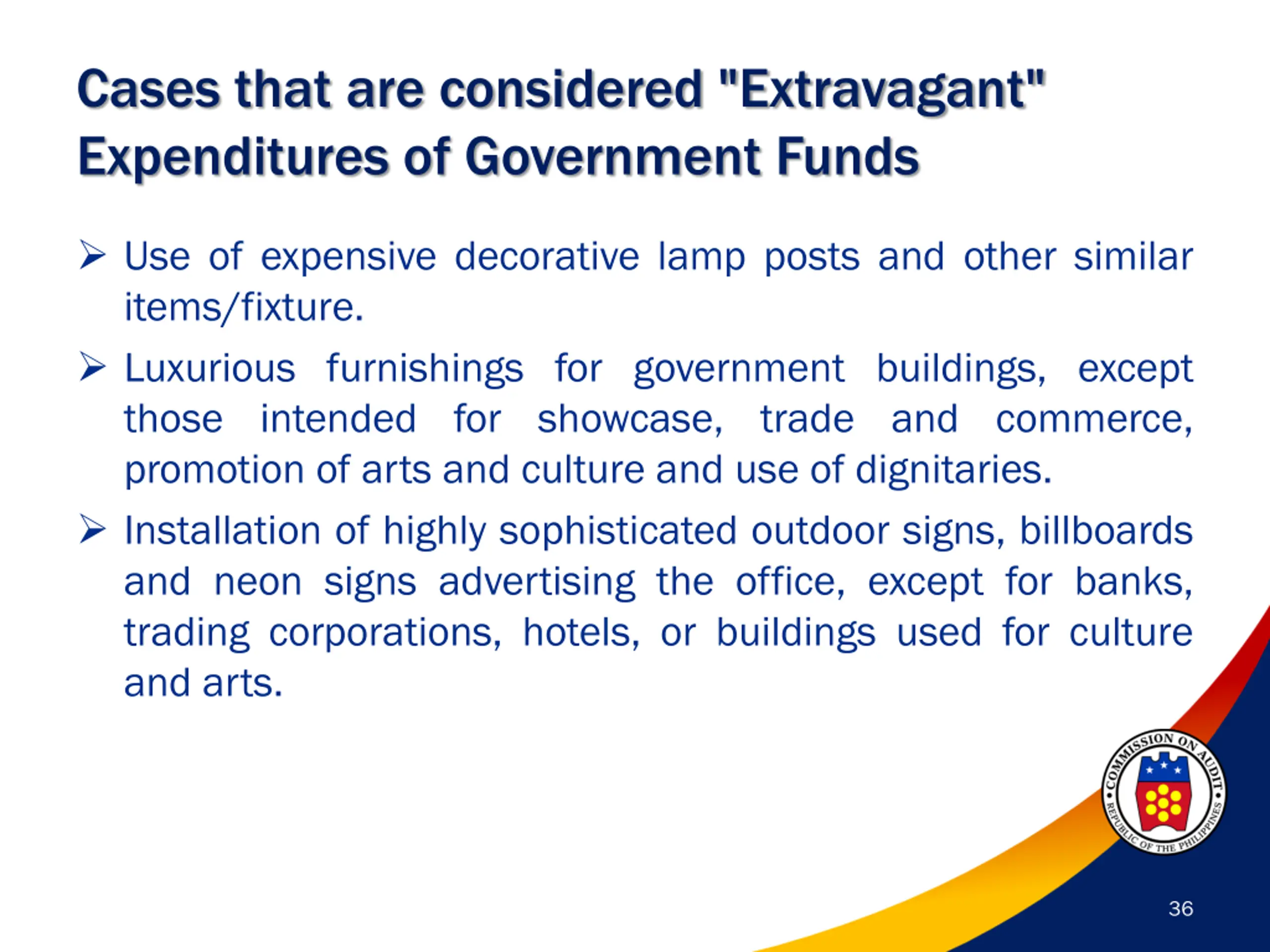 Cases that are considered "Extravagant" Expenditures of Government Funds

➢ Use of expensive decorative lamp posts and other similar items/fixture.

➢ Luxurious furnishings for government buildings, except those intended for showcase, trade and commerce, promotion of arts and culture and use of dignitaries.

➢ Installation of highly sophisticated outdoor signs, billboards and neon signs advertising the office, except for banks, trading corporations, hotels, or buildings used for culture and arts.

COMMISSION ON AUDIT
REPUBLIC OF THE PHILIPPINES

36